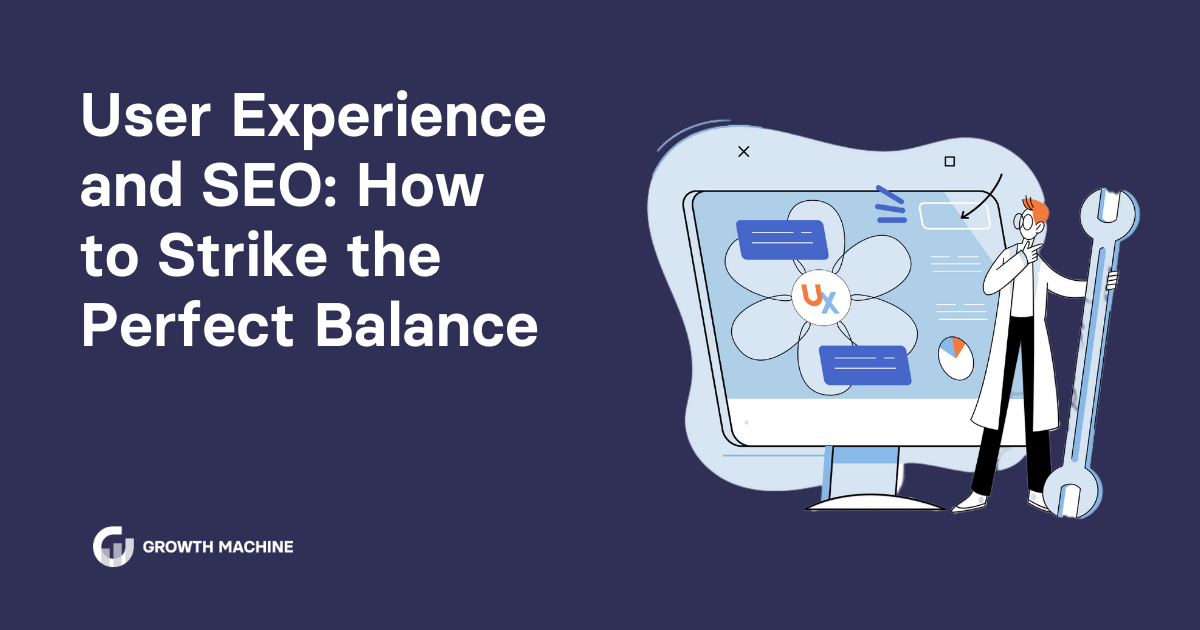 User Experience and SEO: How to Strike the Perfect Balance

UX

GROWTH MACHINE